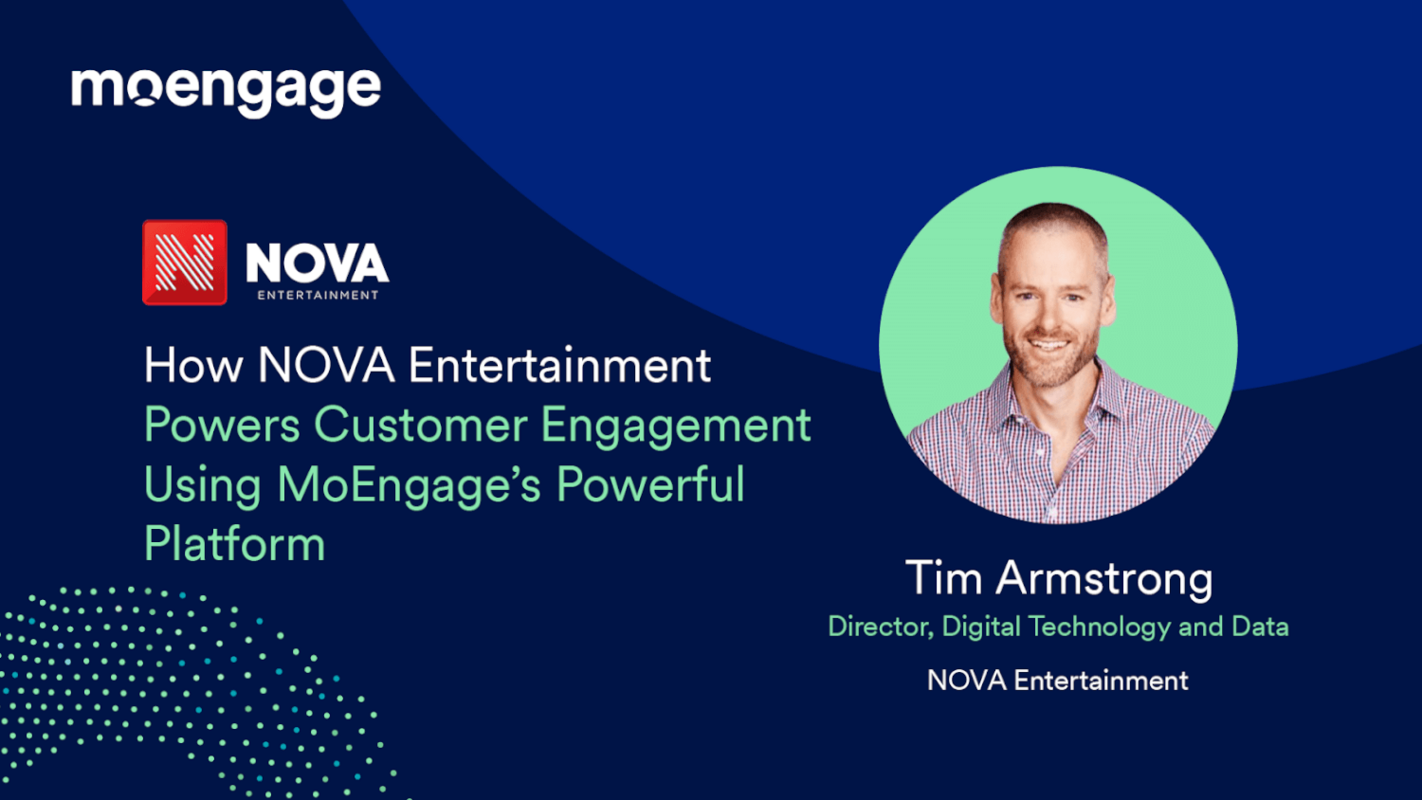 moengage

NOVA
ENTERTAINMENT

How NOVA Entertainment Powers Customer Engagement Using MoEngage's Powerful Platform

Tim Armstrong
Director, Digital Technology and Data
NOVA Entertainment